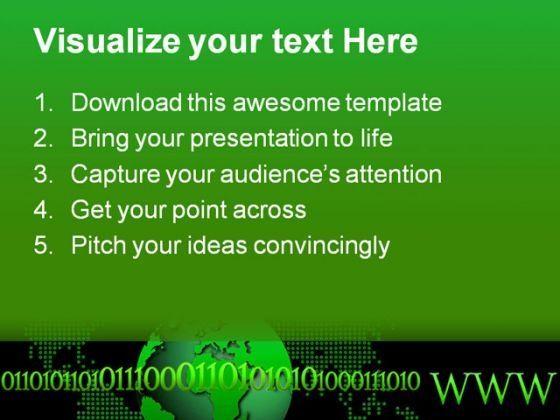 Visualize your text Here

1. Download this awesome template
2. Bring your presentation to life
3. Capture your audience's attention
4. Get your point across
5. Pitch your ideas convincingly

01101011010111000110101010100011010 WWW